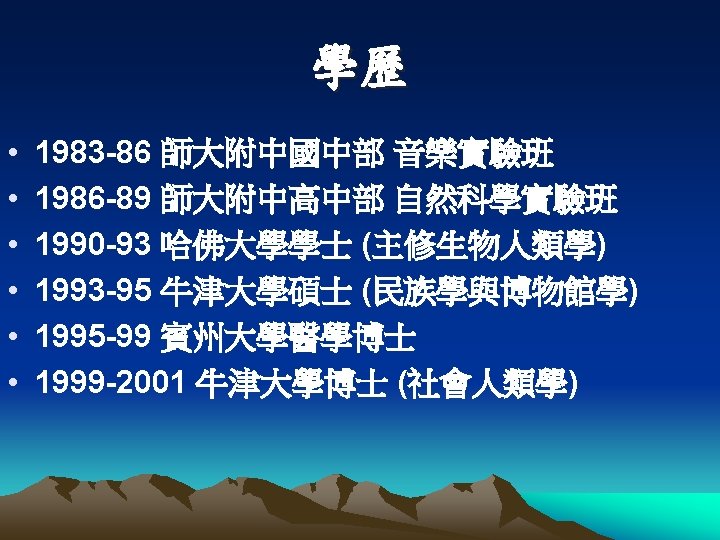 學歷

• 1983-86 師大附中國中部 音樂實驗班
• 1986-89 師大附中高中部 自然科學實驗班
• 1990-93 哈佛大學學士 (主修生物人類學)
• 1993-95 牛津大學碩士 (民族學與博物館學)
• 1995-99 賓州大學醫學博士
• 1999-2001 牛津大學博士 (社會人類學)